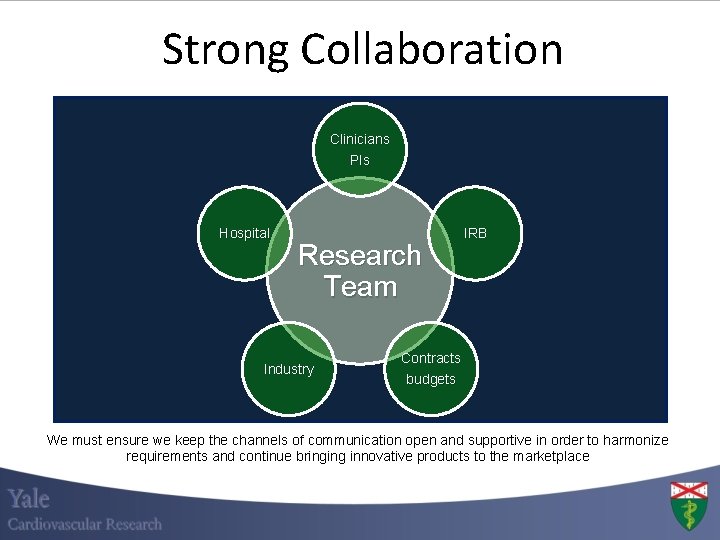 Strong Collaboration

Clinicians PIs

Hospital

IRB

Research Team

Industry

Contracts budgets

We must ensure we keep the channels of communication open and supportive in order to harmonize requirements and continue bringing innovative products to the marketplace

Yale
Cardiovascular Research